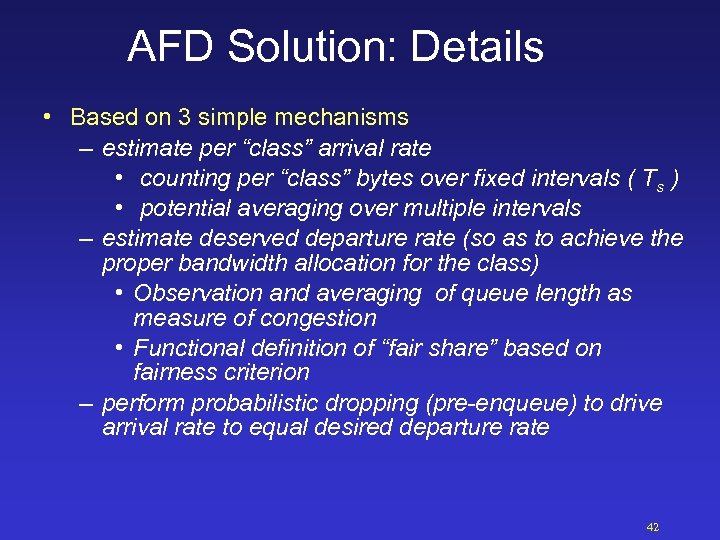 AFD Solution: Details

• Based on 3 simple mechanisms
– estimate per “class” arrival rate
• counting per “class” bytes over fixed intervals ( $T_s$ )
• potential averaging over multiple intervals
– estimate deserved departure rate (so as to achieve the proper bandwidth allocation for the class)
• Observation and averaging of queue length as measure of congestion
• Functional definition of “fair share” based on fairness criterion
– perform probabilistic dropping (pre-enqueue) to drive arrival rate to equal desired departure rate

42